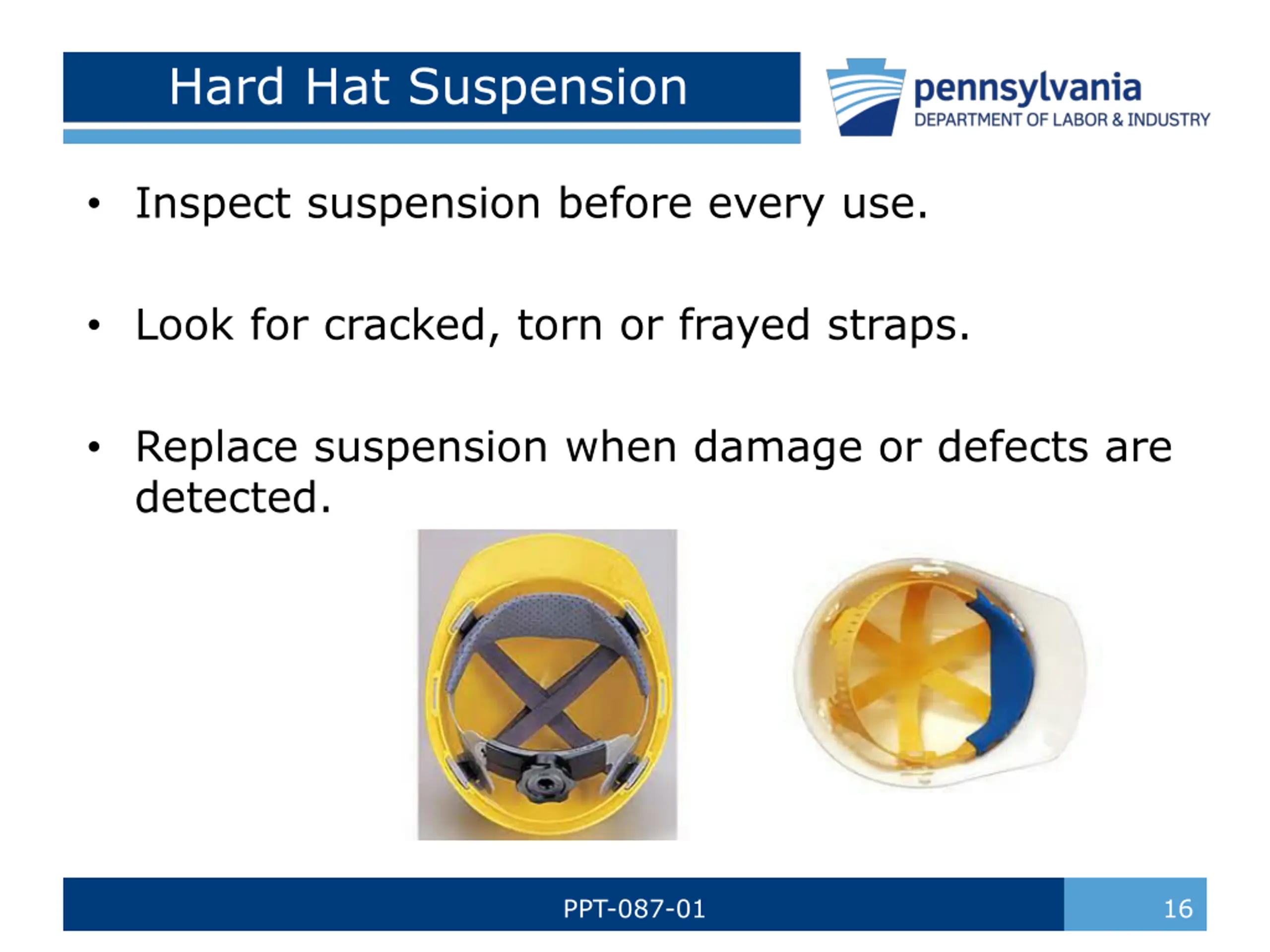 Hard Hat Suspension

pennsylvania
DEPARTMENT OF LABOR & INDUSTRY

• Inspect suspension before every use.

• Look for cracked, torn or frayed straps.

• Replace suspension when damage or defects are detected.

PPT-087-01

16